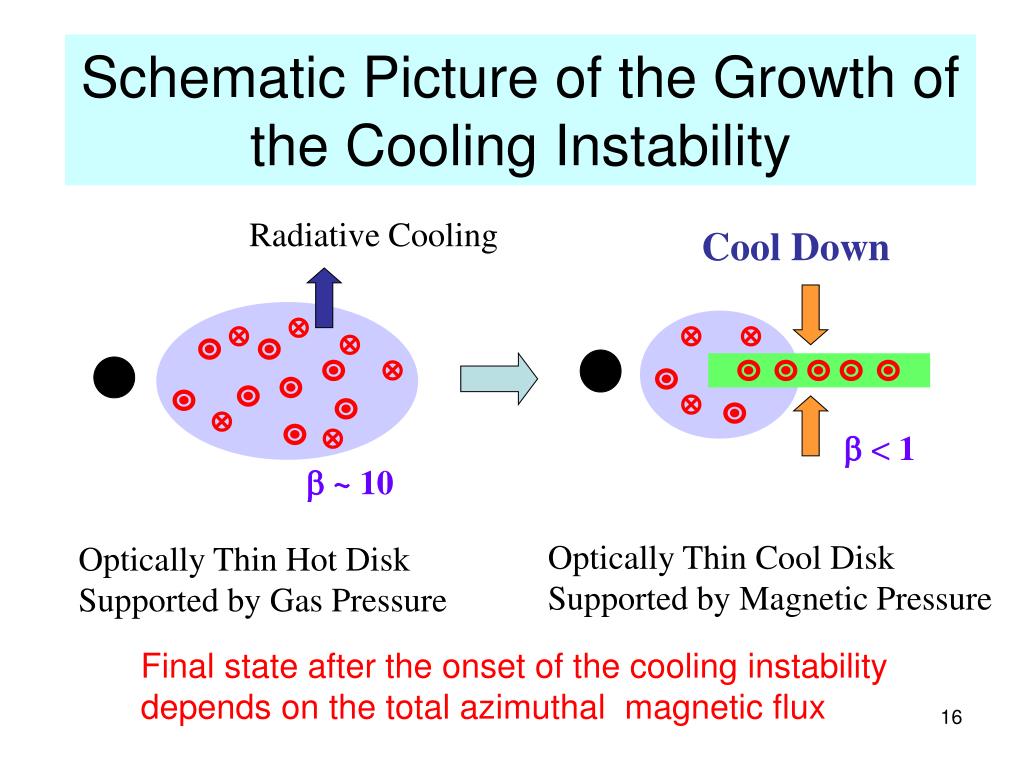 Schematic Picture of the Growth of the Cooling Instability

Radiative Cooling

Cool Down

$\beta \sim 10$

$\beta < 1$

Optically Thin Hot Disk
Supported by Gas Pressure

Optically Thin Cool Disk
Supported by Magnetic Pressure

Final state after the onset of the cooling instability depends on the total azimuthal magnetic flux

16